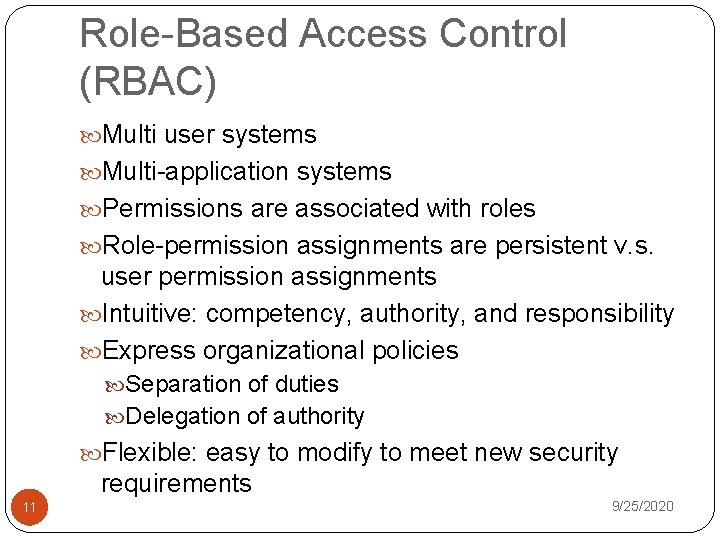 Role-Based Access Control (RBAC)

Multi user systems

Multi-application systems

Permissions are associated with roles

Role-permission assignments are persistent v.s. user permission assignments

Intuitive: competency, authority, and responsibility

Express organizational policies

Separation of duties

Delegation of authority

Flexible: easy to modify to meet new security requirements

11

9/25/2020